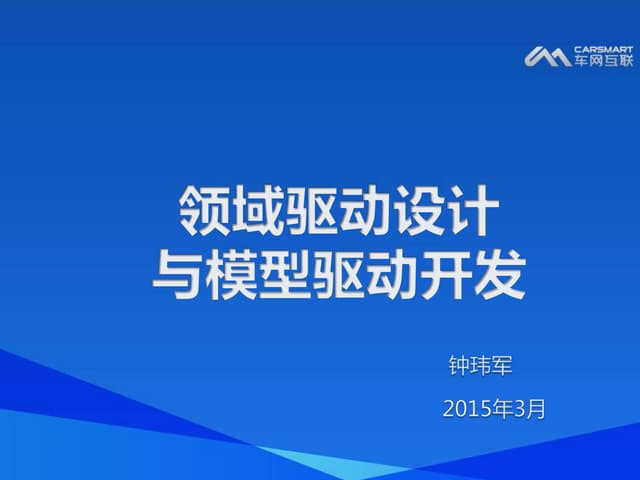 CARSMART
车网互联

领域驱动设计
与模型驱动开发

钟玮军

2015年3月